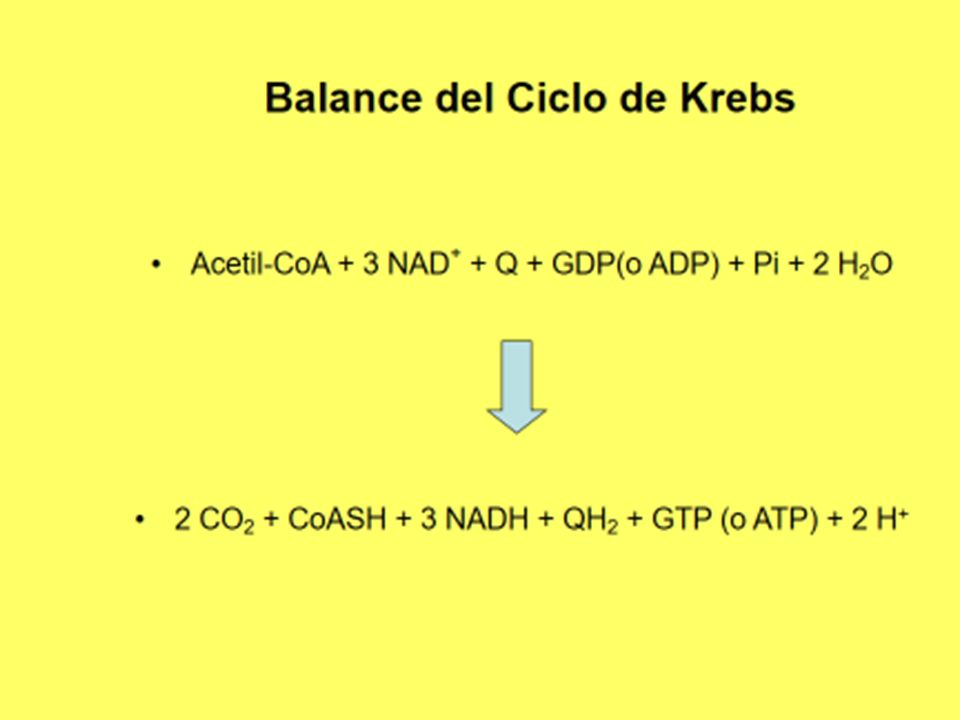 Balance del Ciclo de Krebs

• Acetil-CoA + 3 $NAD^+$ + Q + GDP(o ADP) + Pi + 2 $H_2O$

• 2 $CO_2$ + CoASH + 3 NADH + $QH_2$ + GTP (o ATP) + 2 $H^+$